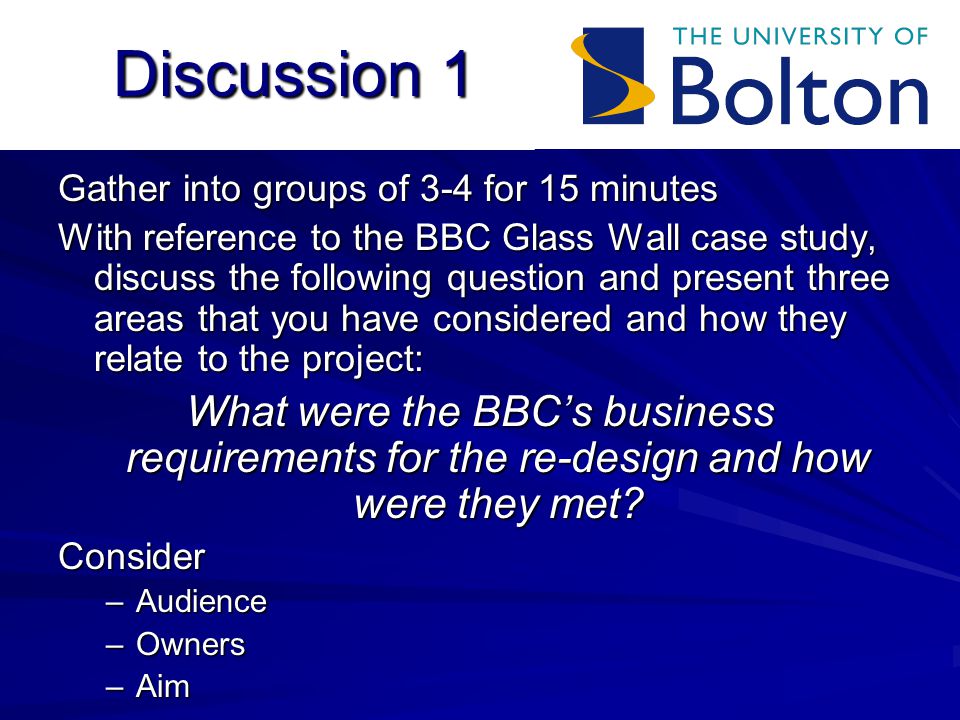 Discussion 1

THE UNIVERSITY OF Bolton

Gather into groups of 3-4 for 15 minutes

With reference to the BBC Glass Wall case study, discuss the following question and present three areas that you have considered and how they relate to the project:

What were the BBC's business requirements for the re-design and how were they met?

Consider

– Audience
– Owners
– Aim